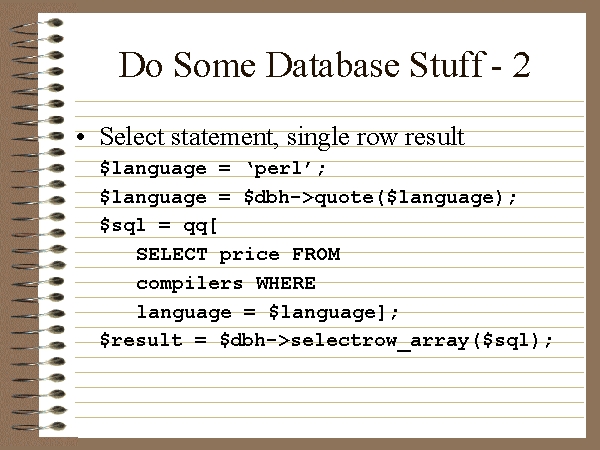 Do Some Database Stuff - 2

• Select statement, single row result

$language = ‘perl’;
$language = $dbh->quote($language);
$sql = qq[
   SELECT price FROM
   compilers WHERE
   language = $language];
$result = $dbh->selectrow_array($sql);